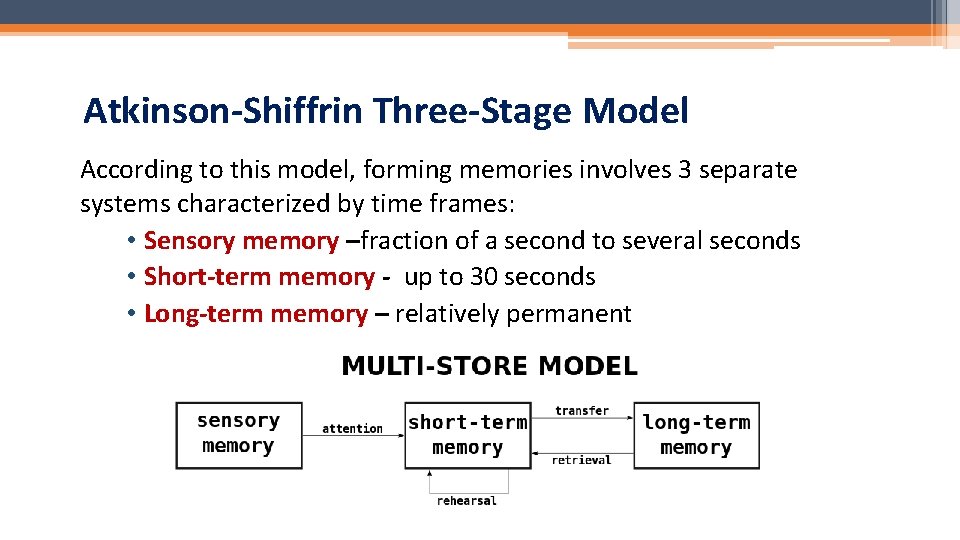 Atkinson-Shiffrin Three-Stage Model

According to this model, forming memories involves 3 separate systems characterized by time frames:

• Sensory memory –fraction of a second to several seconds
• Short-term memory - up to 30 seconds
• Long-term memory – relatively permanent

MULTI-STORE MODEL

sensory memory

attention

short-term memory

transfer

retrieval

long-term memory

rehearsal